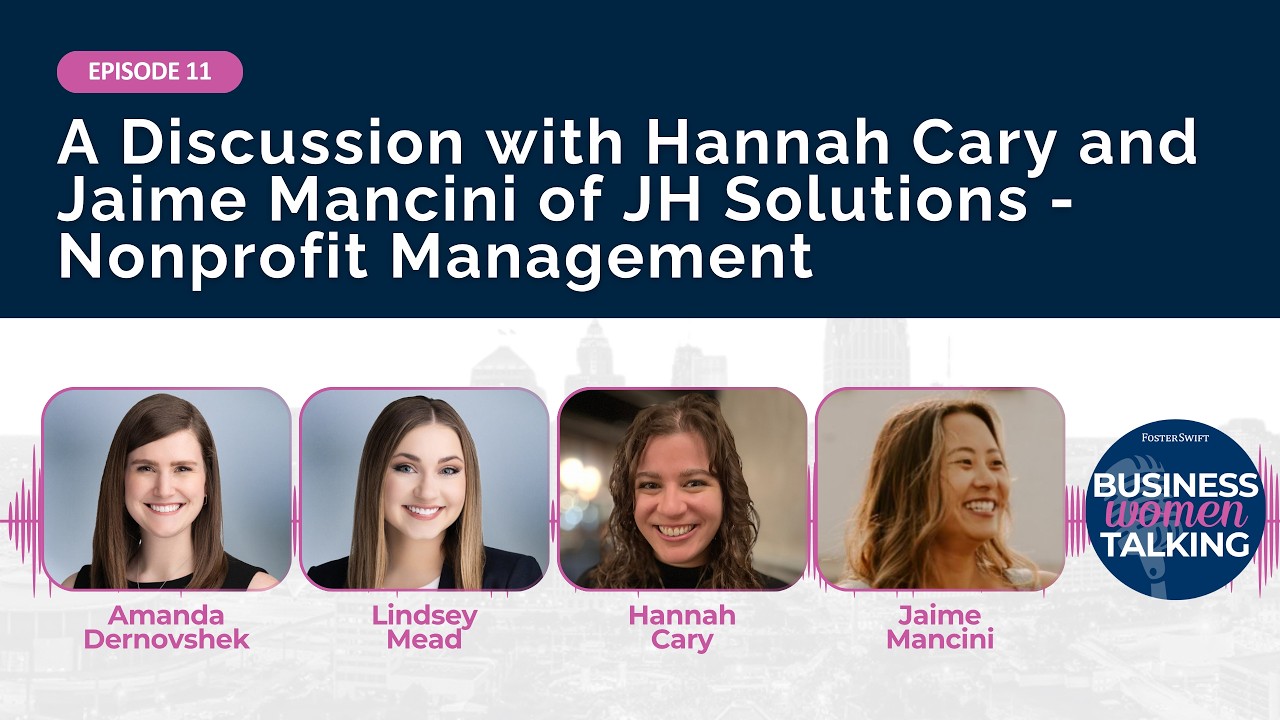 EPISODE 11

A Discussion with Hannah Cary and Jaime Mancini of JH Solutions - Nonprofit Management

Amanda
Dernovshek

Lindsey
Mead

Hannah
Cary

Jaime
Mancini

FOSTERSWIFT
BUSINESS
women
TALKING